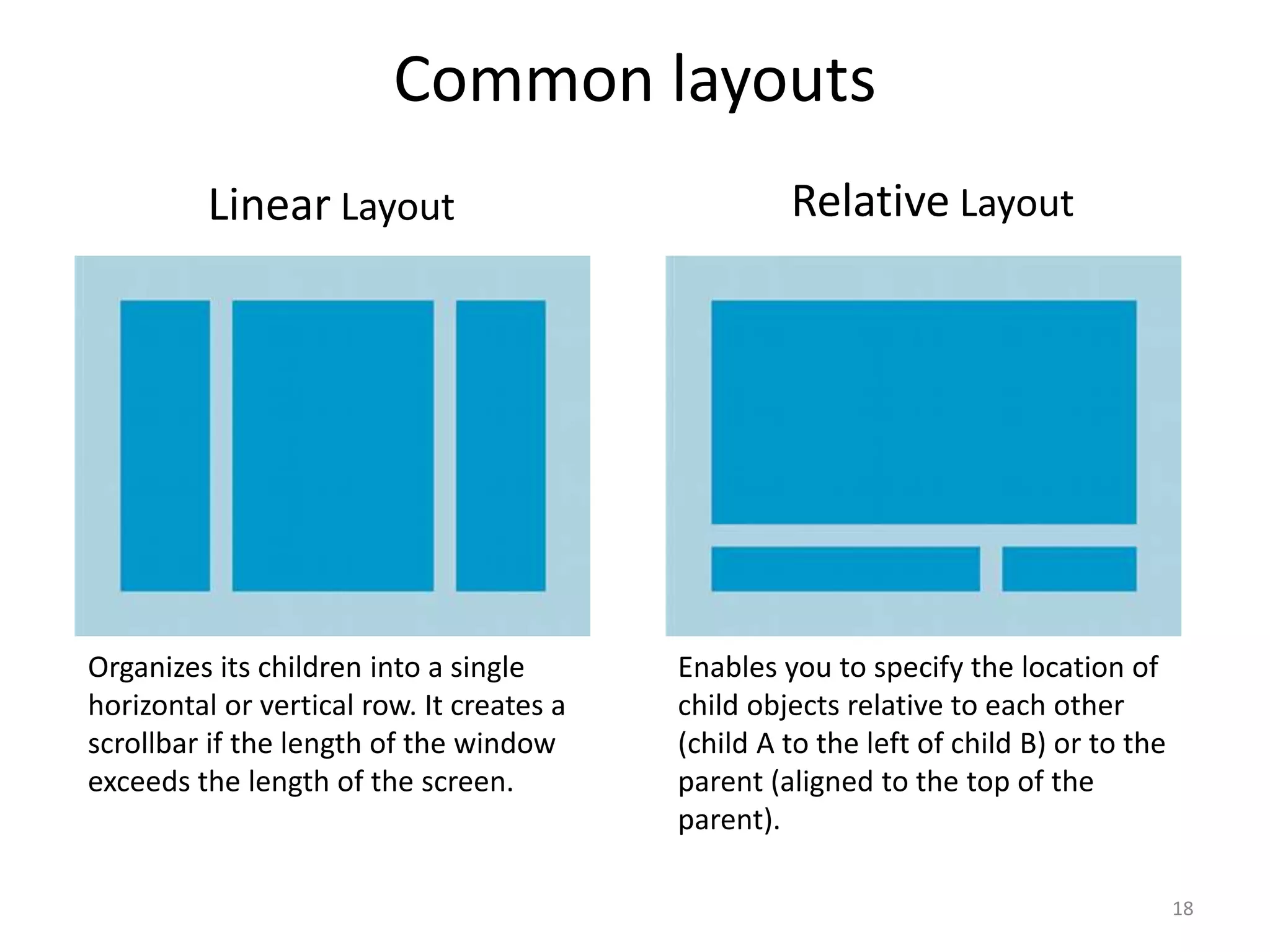 Common layouts

Linear Layout

Organizes its children into a single horizontal or vertical row. It creates a scrollbar if the length of the window exceeds the length of the screen.

Relative Layout

Enables you to specify the location of child objects relative to each other (child A to the left of child B) or to the parent (aligned to the top of the parent).

18